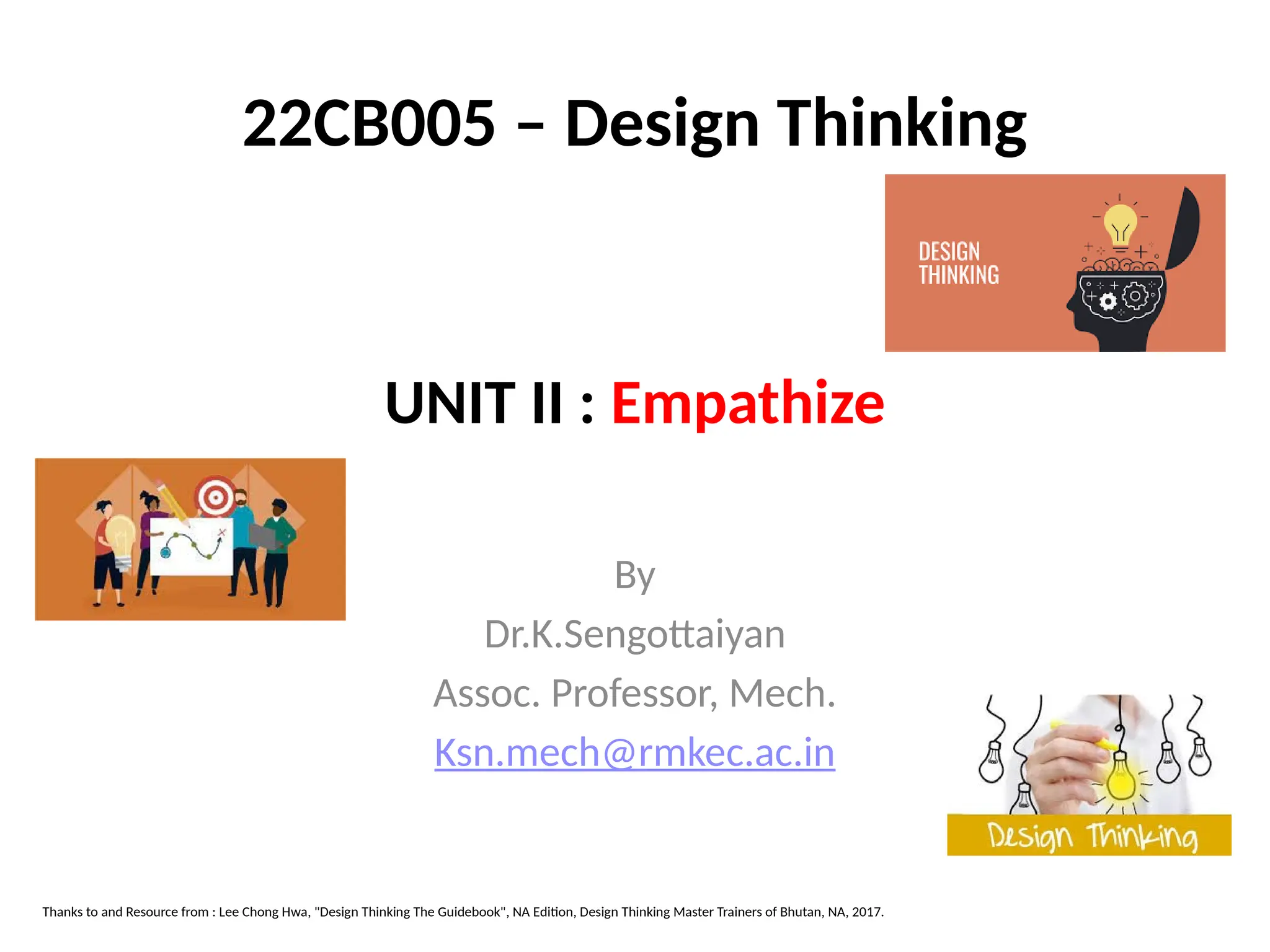 22CB005 – Design Thinking

DESIGN THINKING

UNIT II : Empathize

By
Dr.K.Sengottaiyan
Assoc. Professor, Mech.
Ksn.mech@rmkec.ac.in

Design Thinking

Thanks to and Resource from : Lee Chong Hwa, "Design Thinking The Guidebook", NA Edition, Design Thinking Master Trainers of Bhutan, NA, 2017.